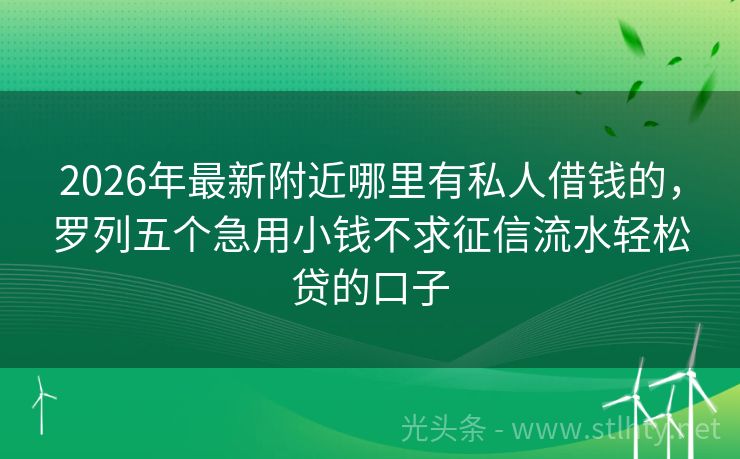 2026年最新附近哪里有私人借钱的，罗列五个急用小钱不求征信流水轻松贷的口子

光头条 - www.stlhty.net